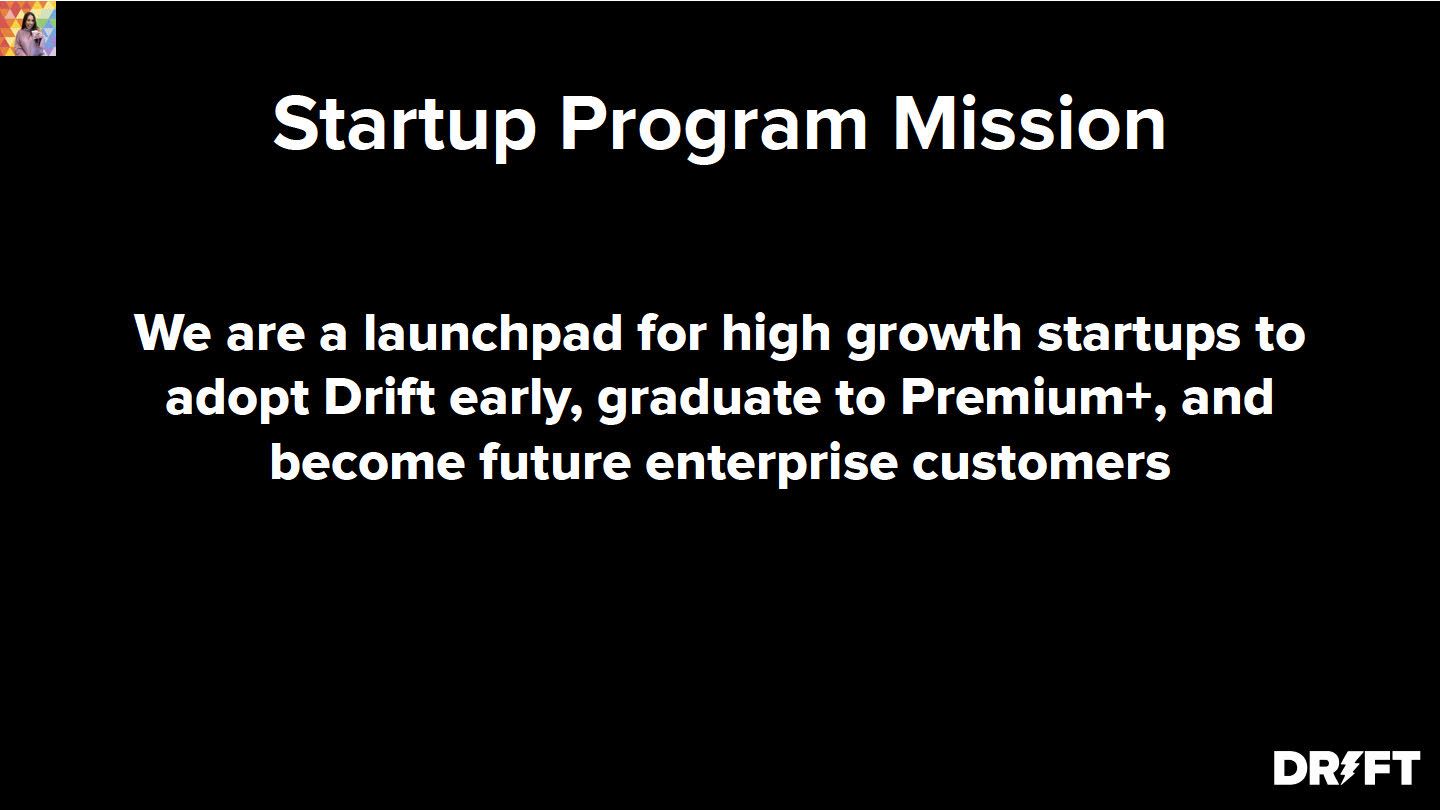 Startup Program Mission

We are a launchpad for high growth startups to adopt Drift early, graduate to Premium+, and become future enterprise customers

DRIFT